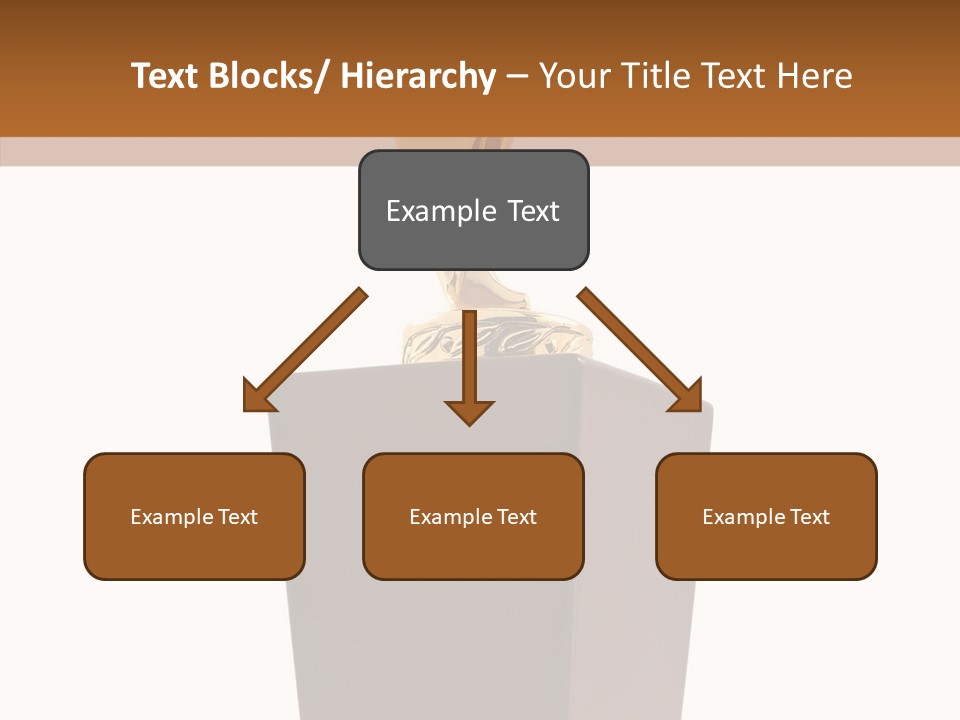 Text Blocks/ Hierarchy – Your Title Text Here

Example Text

Example Text

Example Text

Example Text